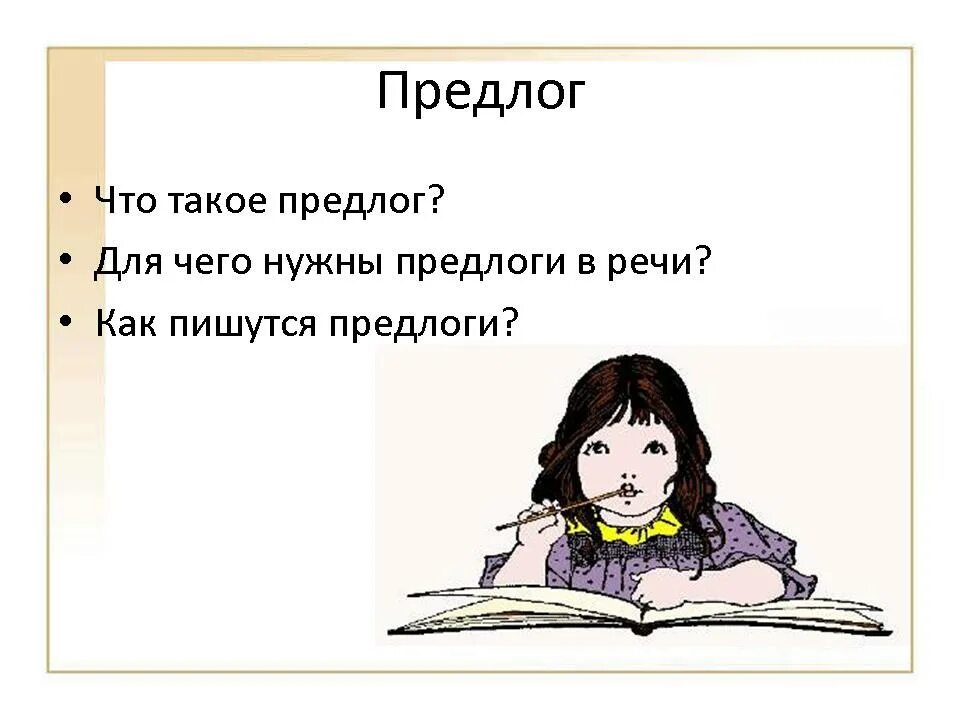 Предлог

• Что такое предлог?
• Для чего нужны предлоги в речи?
• Как пишутся предлоги?